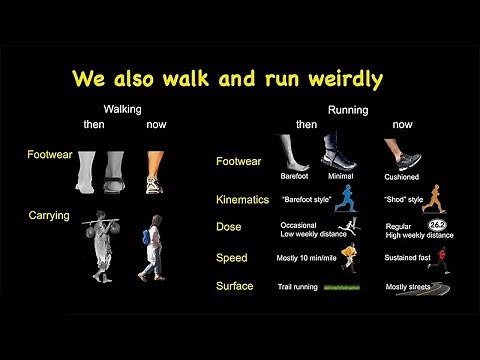 We also walk and run weirdly

Walking
then now

Footwear

Carrying

Running
then now

Footwear
Barefoot Minimal Cushioned

Kinematics "Barefoot style" "Shod" style

Dose Occasional Low weekly distance Regular High weekly distance 26.2

Speed Mostly 10 min/mile Sustained fast

Surface Trail running Mostly streets